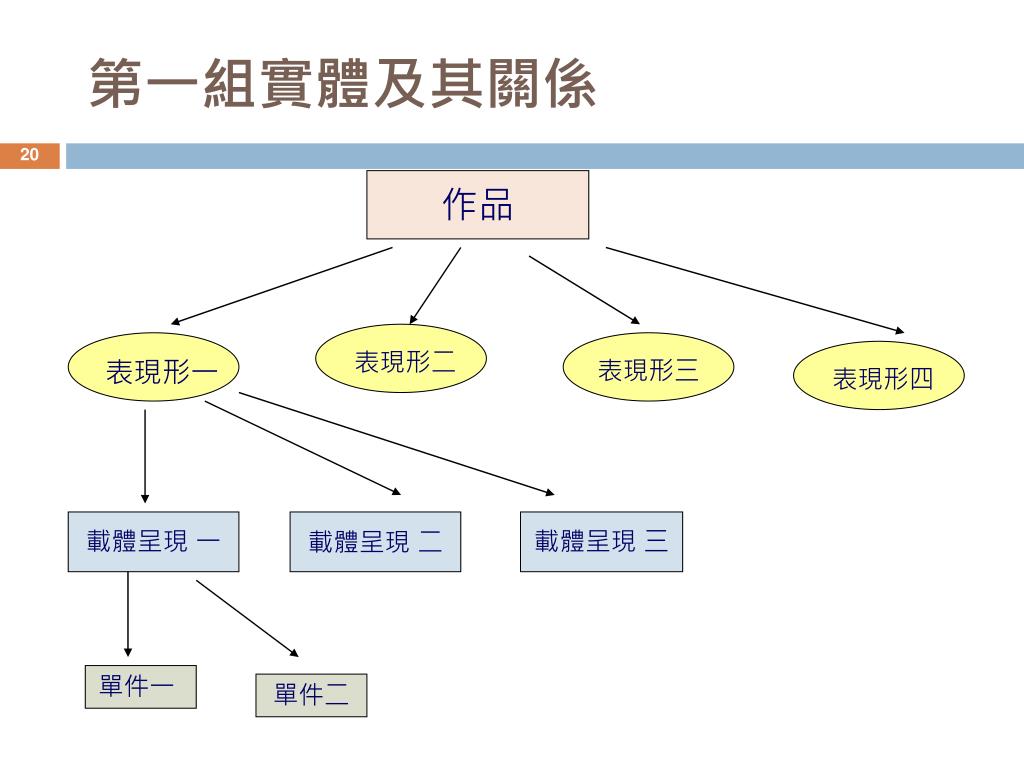 第一組實體及其關係

20

作品

表現形一

表現形二

表現形三

表現形四

載體呈現 一

載體呈現 二

載體呈現 三

單件一

單件二